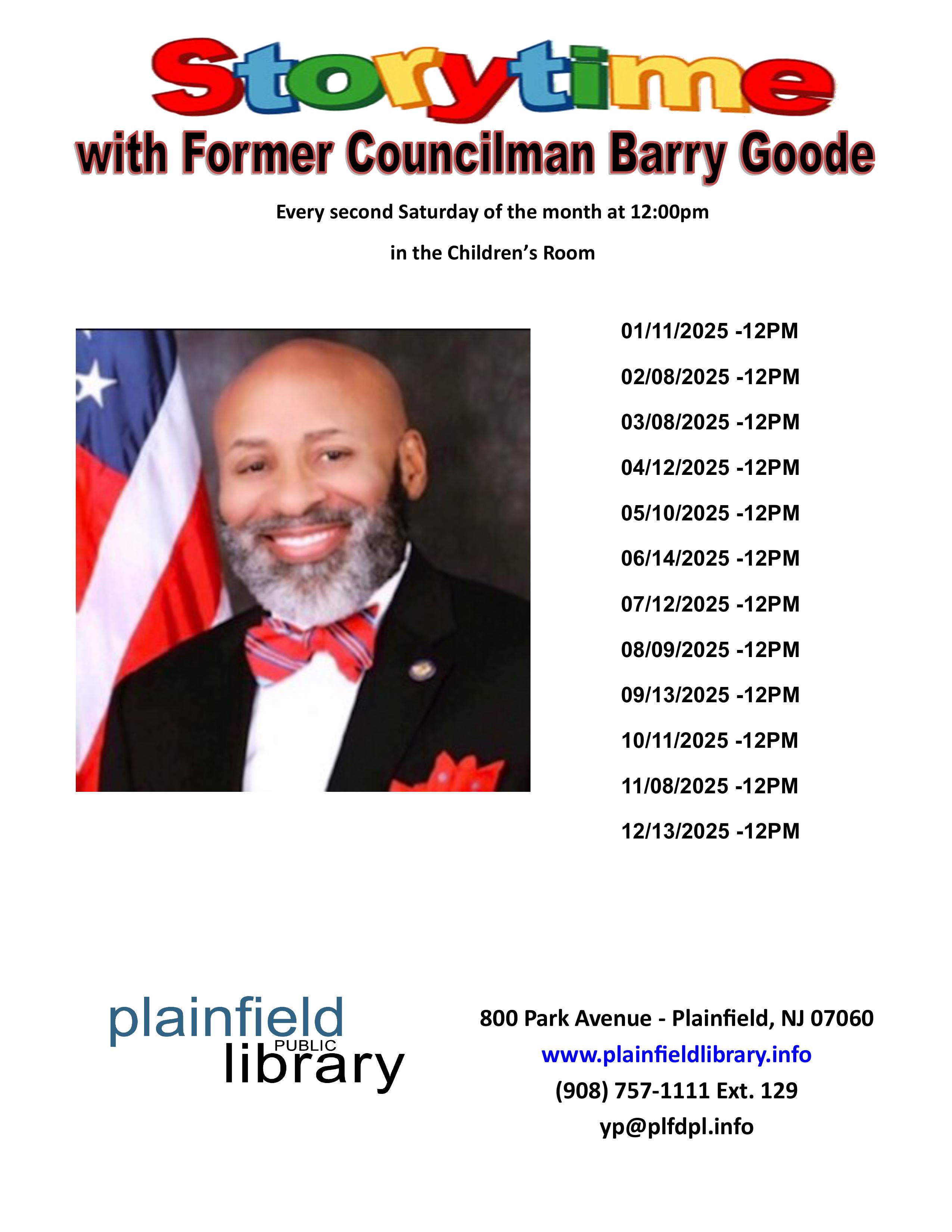 Storytime

with Former Councilman Barry Goode

Every second Saturday of the month at 12:00pm

in the Children's Room

01/11/2025 -12PM

02/08/2025 -12PM

03/08/2025 -12PM

04/12/2025 -12PM

05/10/2025 -12PM

06/14/2025 -12PM

07/12/2025 -12PM

08/09/2025 -12PM

09/13/2025 -12PM

10/11/2025 -12PM

11/08/2025 -12PM

12/13/2025 -12PM

plainfield PUBLIC library

800 Park Avenue - Plainfield, NJ 07060
www.plainfieldlibrary.info
(908) 757-1111 Ext. 129
yp@plfdpl.info